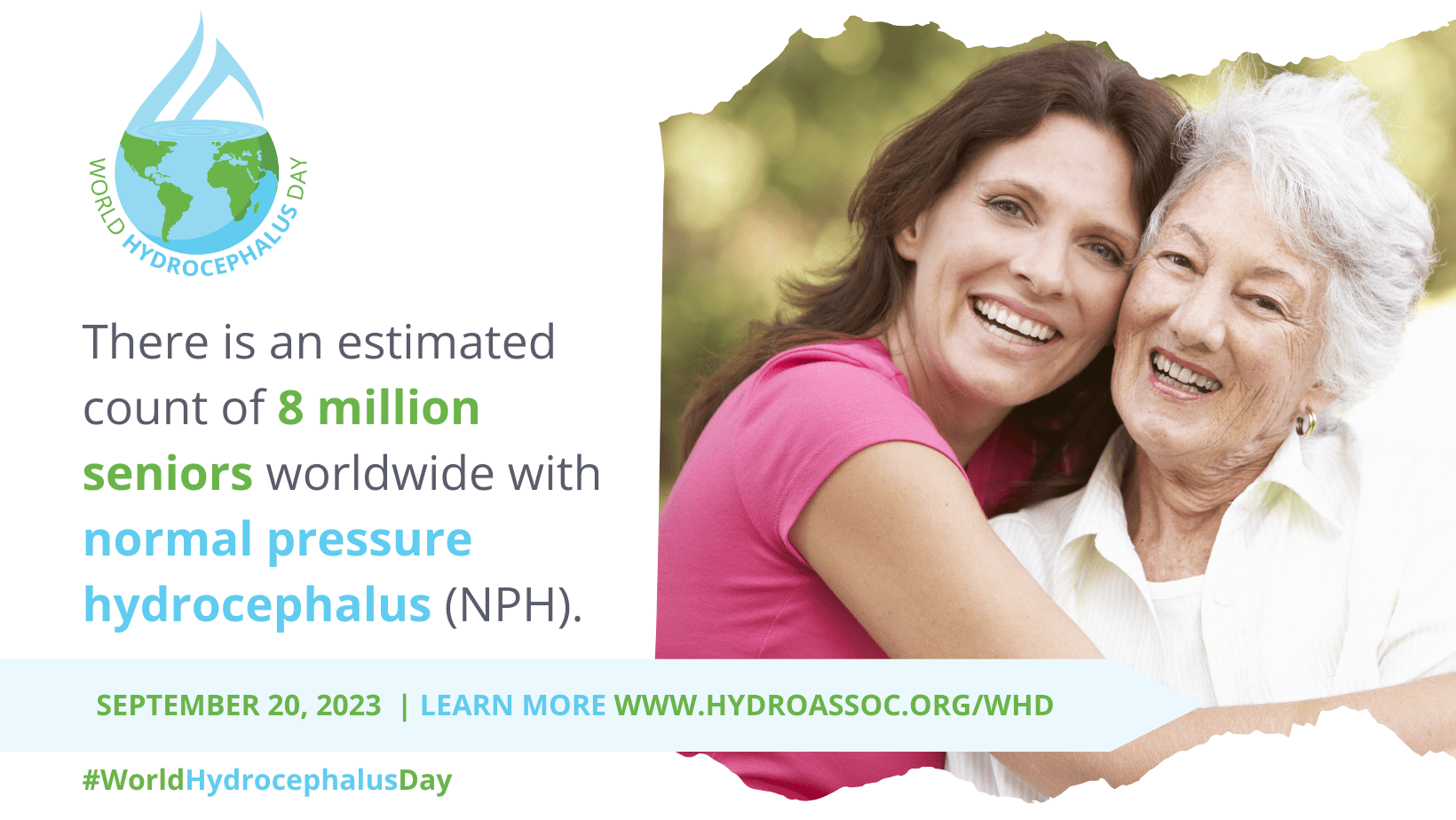 WORLD HYDROCEPHALUS DAY

There is an estimated count of 8 million seniors worldwide with normal pressure hydrocephalus (NPH).

SEPTEMBER 20, 2023 | LEARN MORE WWW.HYDROASSOC.ORG/WHD

#WorldHydrocephalusDay